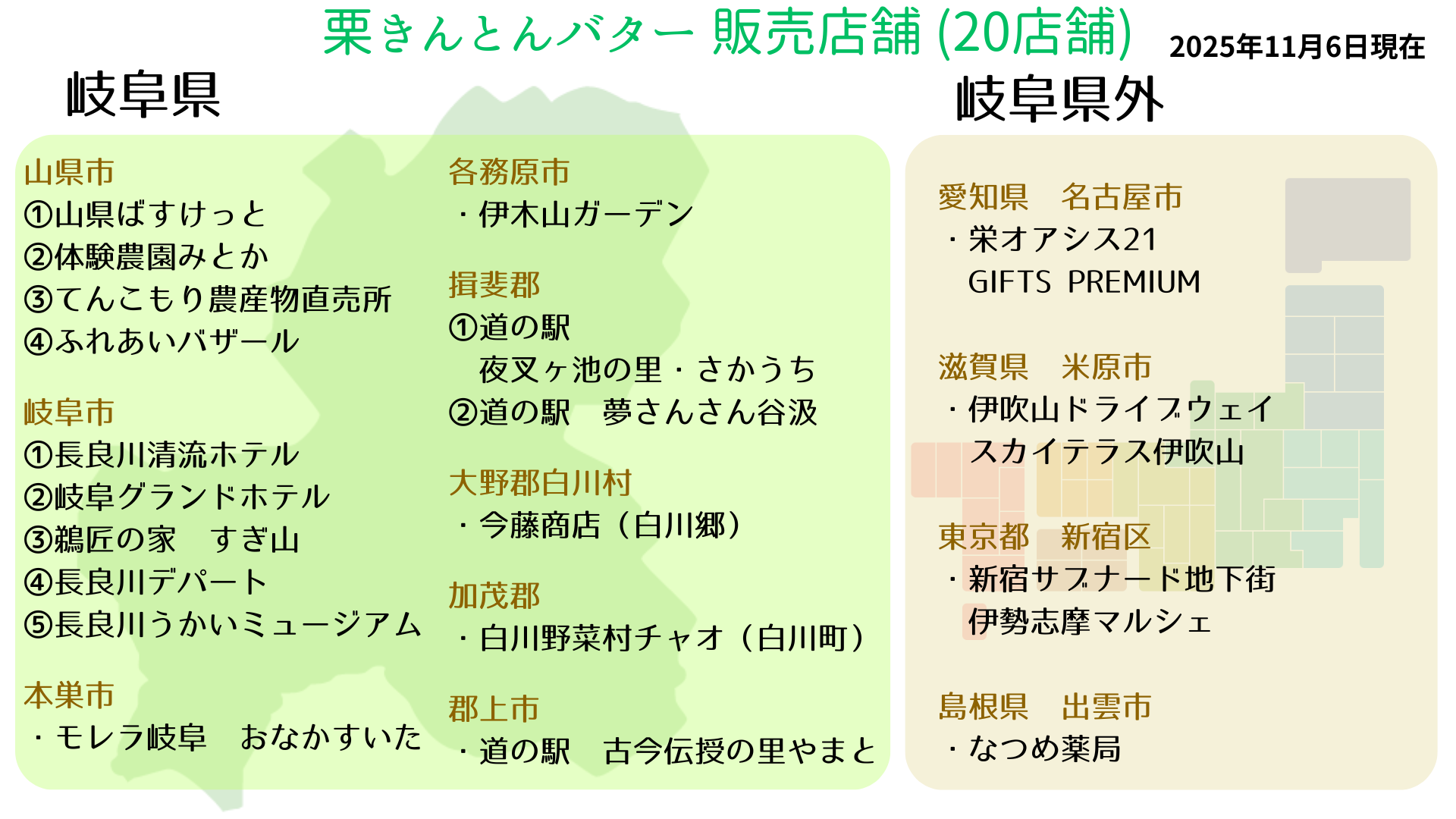 栗きんとんバター 販売店舗 (20店舗) 2025年11月6日現在

岐阜県

山県市
①山県ばすけっと
②体験農園みとか
③てんこもり農産物直売所
④ふれあいバザール

岐阜市
①長良川清流ホテル
②岐阜グランドホテル
③鵜匠の家　すぎ山
④長良川デパート
⑤長良川うかいミュージアム

本巣市
・モレラ岐阜　おなかすいた

各務原市
・伊木山ガーデン

揖斐郡
①道の駅
夜叉ヶ池の里・さかうち
②道の駅　夢さんさん谷汲

大野郡白川村
・今藤商店（白川郷）

加茂郡
・白川野菜村チャオ（白川町）

郡上市
・道の駅　古今伝授の里やまと

岐阜県外

愛知県　名古屋市
・栄オアシス21
GIFTS PREMIUM

滋賀県　米原市
・伊吹山ドライブウェイ
スカイテラス伊吹山

東京都　新宿区
・新宿サブナード地下街
伊勢志摩マルシェ

島根県　出雲市
・なつめ薬局